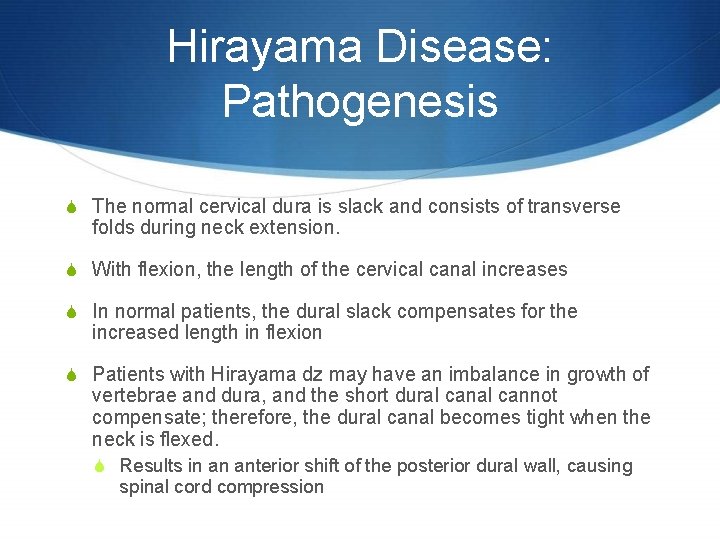 Hirayama Disease: Pathogenesis

The normal cervical dura is slack and consists of transverse folds during neck extension.

With flexion, the length of the cervical canal increases

In normal patients, the dural slack compensates for the increased length in flexion

Patients with Hirayama dz may have an imbalance in growth of vertebrae and dura, and the short dural canal cannot compensate; therefore, the dural canal becomes tight when the neck is flexed.

Results in an anterior shift of the posterior dural wall, causing spinal cord compression